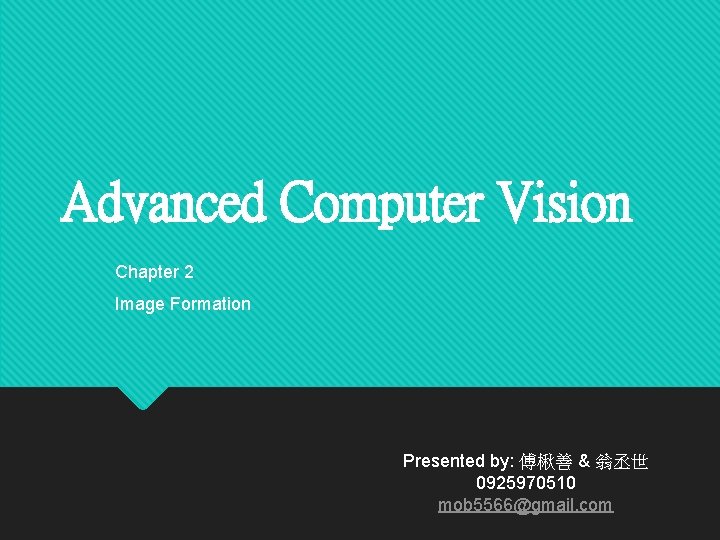 Advanced Computer Vision

Chapter 2

Image Formation

Presented by: 傅楸善 & 翁丞世
0925970510
mob5566@gmail.com